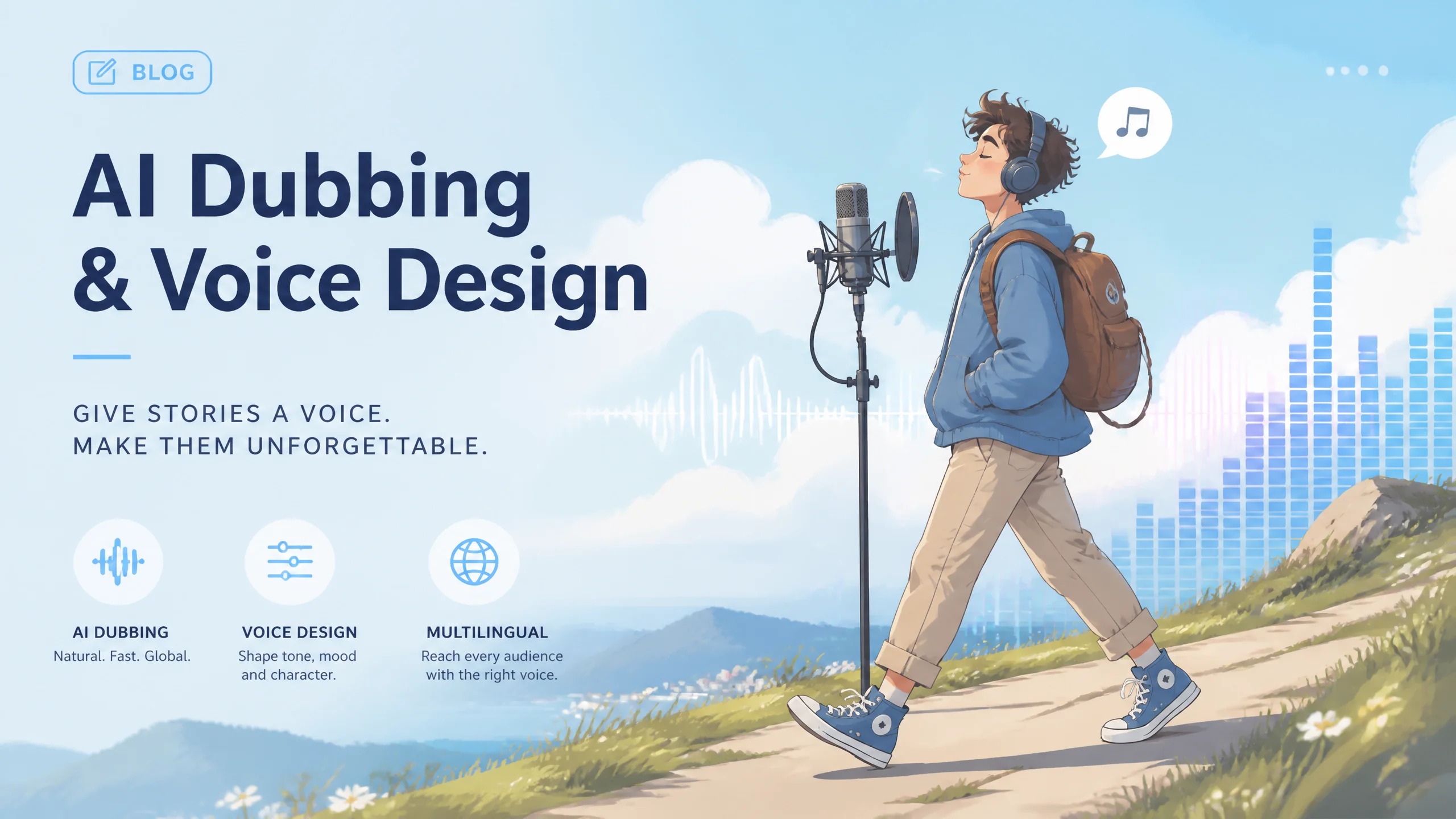 BLOG

AI Dubbing & Voice Design

GIVE STORIES A VOICE.
MAKE THEM UNFORGETTABLE.

AI DUBBING
Natural. Fast. Global.

VOICE DESIGN
Shape tone, mood and character.

MULTILINGUAL
Reach every audience with the right voice.